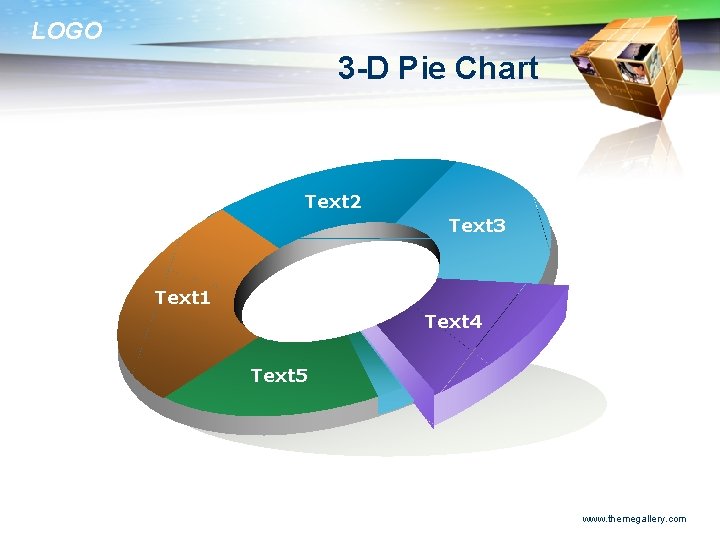 LOGO

3-D Pie Chart

Text2

Text3

Text1

Text4

Text5

www.themegallery.com